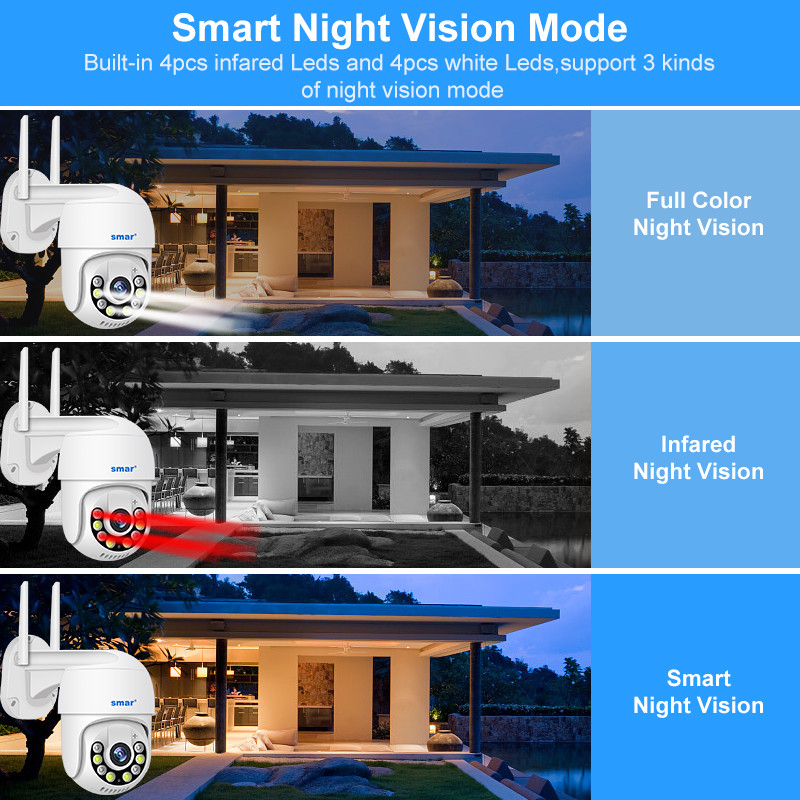 Smart Night Vision Mode
Built-in 4pcs infared Leds and 4pcs white Leds,support 3 kinds of night vision mode

smar

Full Color Night Vision

smar

Infared Night Vision

smar

Smart Night Vision